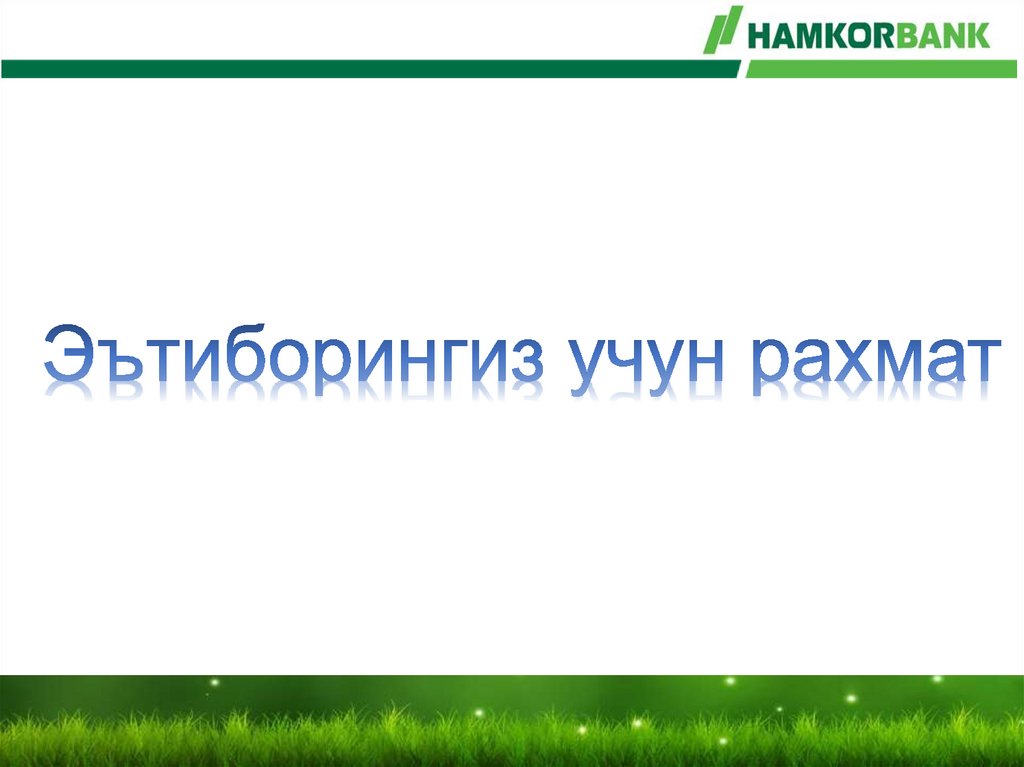 HAMKORBANK

Эътиборингиз учун рахмат